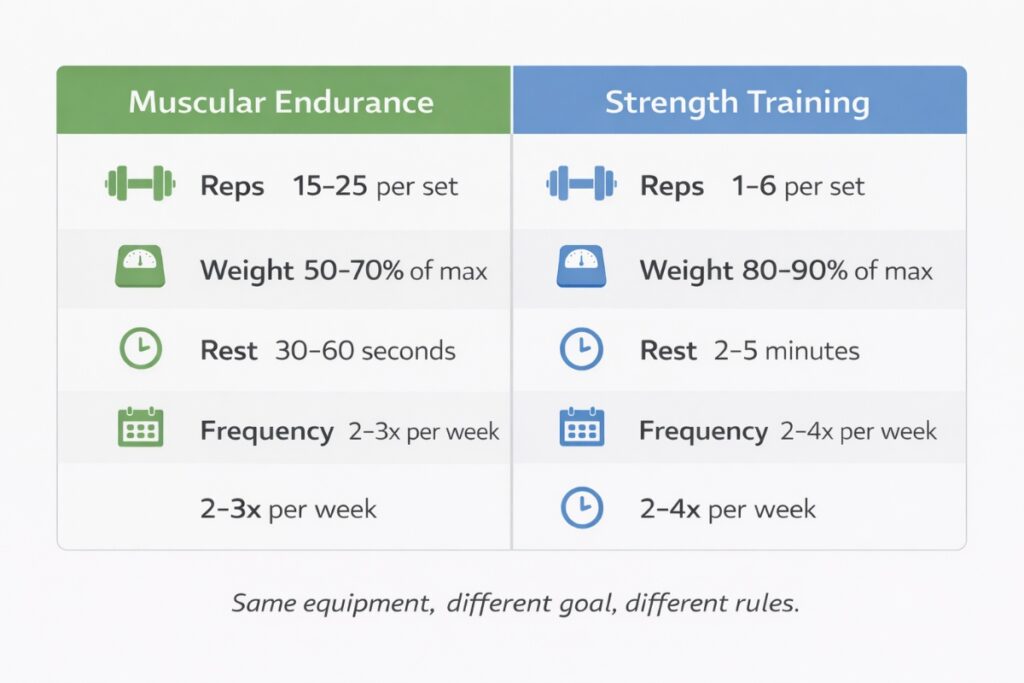 | Muscular Endurance | Strength Training |
|---|---|
| Reps 15–25 per set | Reps 1–6 per set |
| Weight 50–70% of max | Weight 80–90% of max |
| Rest 30–60 seconds | Rest 2–5 minutes |
| Frequency 2–3x per week | Frequency 2–4x per week |
| 2–3x per week | 2–4x per week |

Same equipment, different goal, different rules.